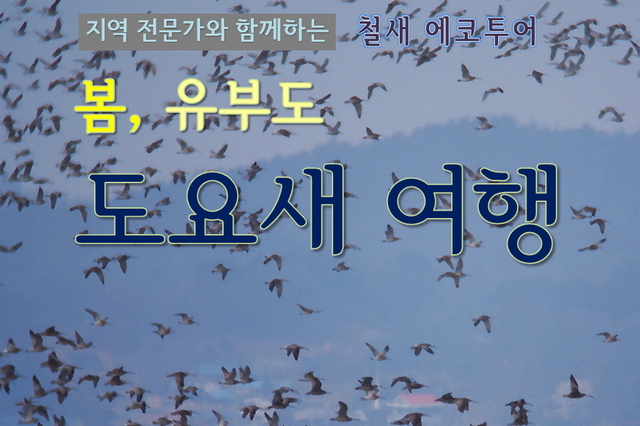 지역 전문가와 함께하는 철새 에코투어

봄, 유부도

도요새 여행